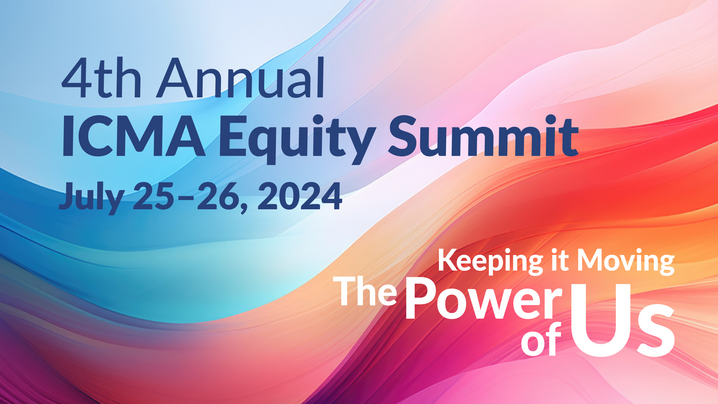 4th Annual
ICMA Equity Summit
July 25–26, 2024

Keeping it Moving
The Power of Us